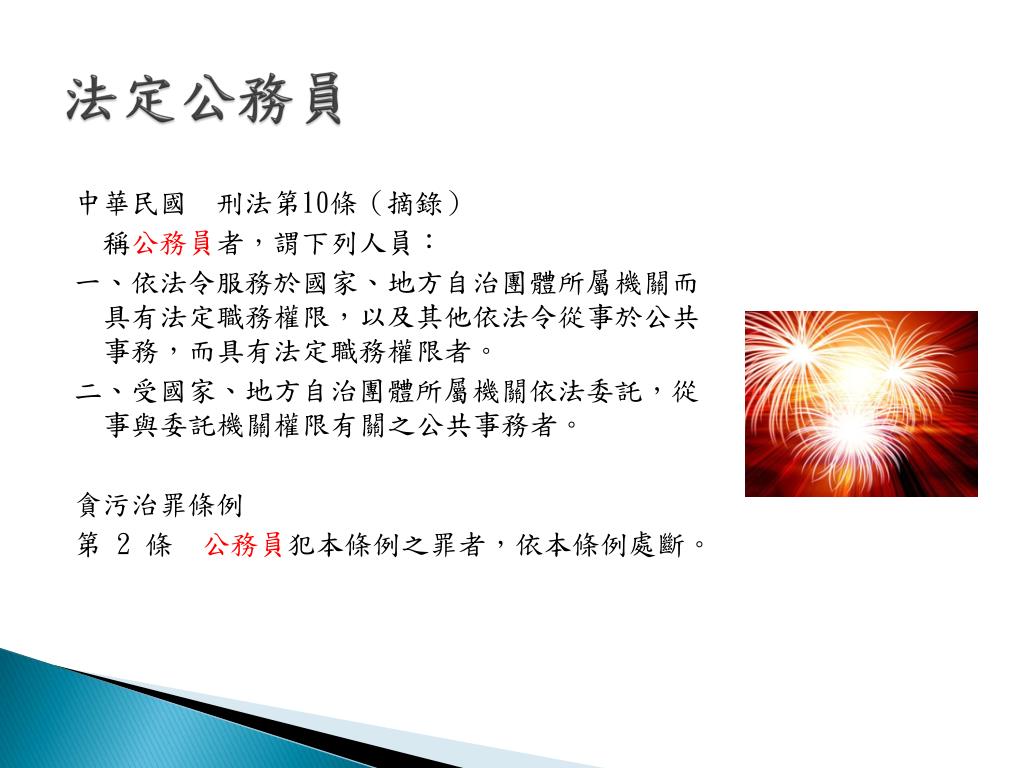 法定公務員

中華民國　刑法第10條（摘錄）
稱公務員者，謂下列人員：
一、依法令服務於國家、地方自治團體所屬機關而具有法定職務權限，以及其他依法令從事於公共事務，而具有法定職務權限者。
二、受國家、地方自治團體所屬機關依法委託，從事與委託機關權限有關之公共事務者。

貪污治罪條例
第 2 條　公務員犯本條例之罪者，依本條例處斷。